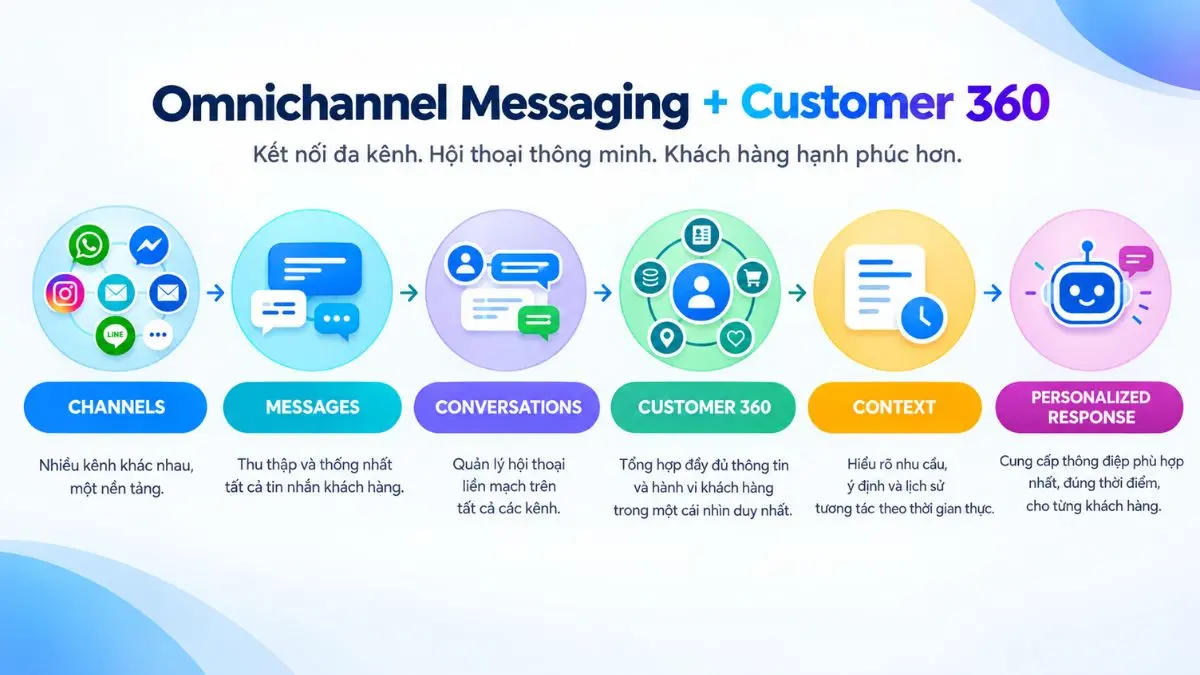 Omnichannel Messaging + Customer 360

Kết nối đa kênh. Hội thoại thông minh. Khách hàng hạnh phúc hơn.

LINE

CHANNELS

Nhiều kênh khác nhau, một nền tảng.

MESSAGES

Thu thập và thống nhất tất cả tin nhắn khách hàng.

CONVERSATIONS

Quản lý hội thoại liền mạch trên tất cả các kênh.

CUSTOMER 360

Tổng hợp đầy đủ thông tin và hành vi khách hàng trong một cái nhìn duy nhất.

CONTEXT

Hiểu rõ nhu cầu, ý định và lịch sử tương tác theo thời gian thực.

PERSONALIZED RESPONSE

Cung cấp thông điệp phù hợp nhất, đúng thời điểm, cho từng khách hàng.